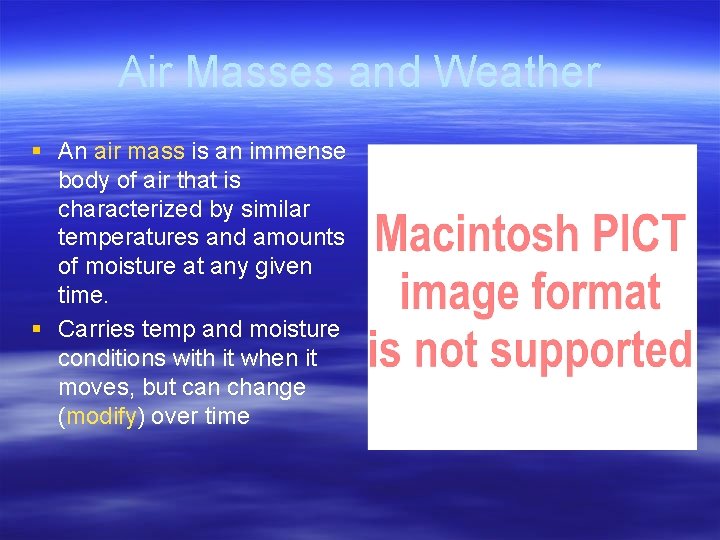 Air Masses and Weather

▪ An air mass is an immense body of air that is characterized by similar temperatures and amounts of moisture at any given time.
▪ Carries temp and moisture conditions with it when it moves, but can change (modify) over time

Macintosh PICT image format is not supported